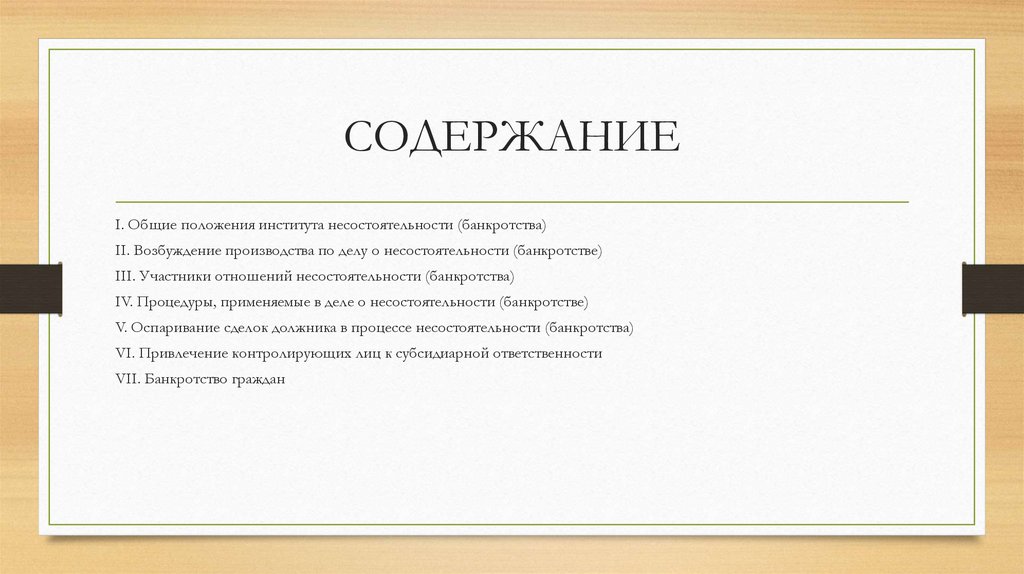 СОДЕРЖАНИЕ

I. Общие положения института несостоятельности (банкротства)
II. Возбуждение производства по делу о несостоятельности (банкротстве)
III. Участники отношений несостоятельности (банкротства)
IV. Процедуры, применяемые в деле о несостоятельности (банкротстве)
V. Оспаривание сделок должника в процессе несостоятельности (банкротства)
VI. Привлечение контролирующих лиц к субсидиарной ответственности
VII. Банкротство граждан